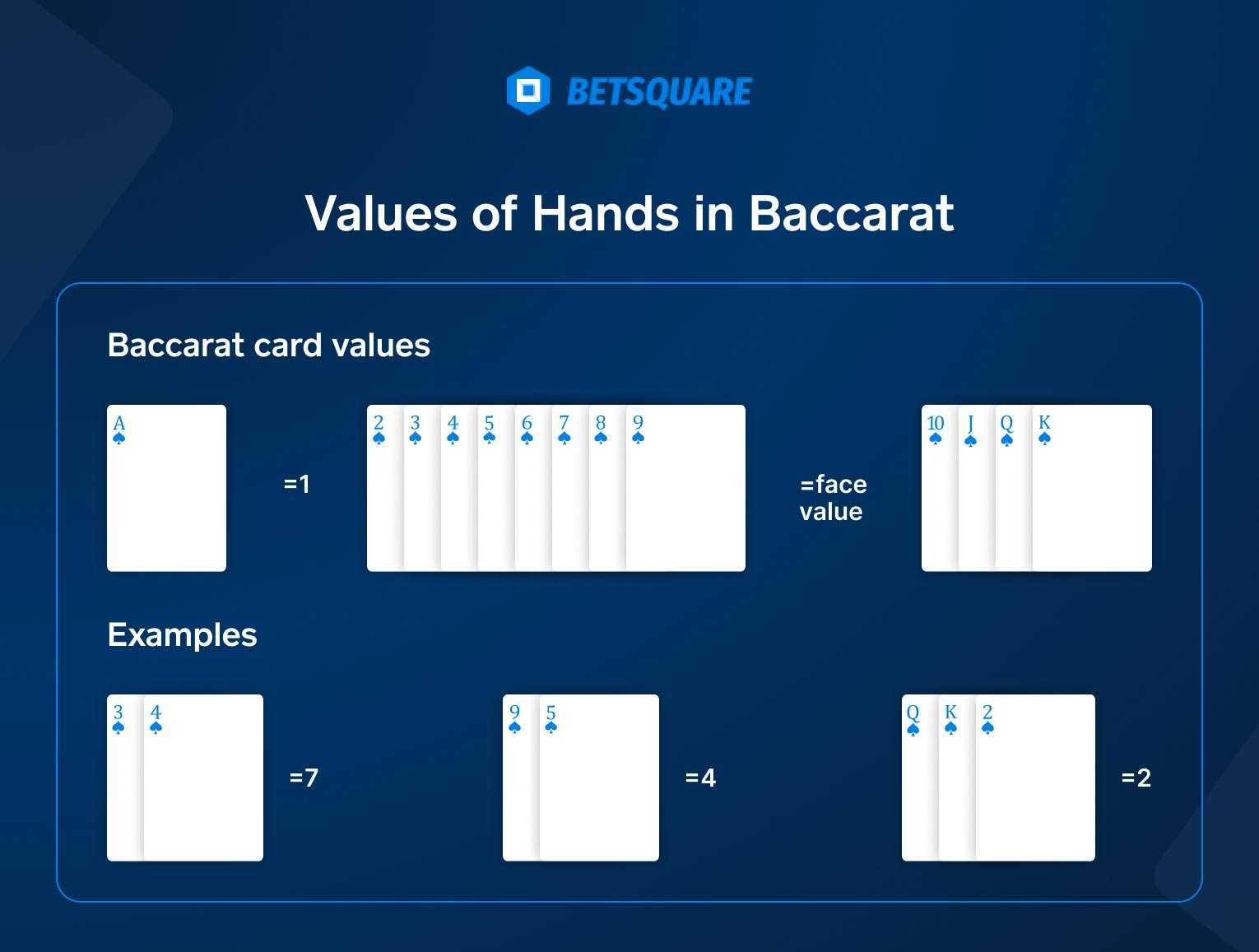 BETSQUARE

Values of Hands in Baccarat

Baccarat card values

A ♠

=1

2 ♠ 3 ♠ 4 ♠ 5 ♠ 6 ♠ 7 ♠ 8 ♠ 9 ♠

=face value

10 ♠ J ♠ Q ♠ K ♠

Examples

3 ♠ 4 ♠

=7

9 ♠ 5 ♠

=4

Q ♠ K ♠ 2 ♠

=2